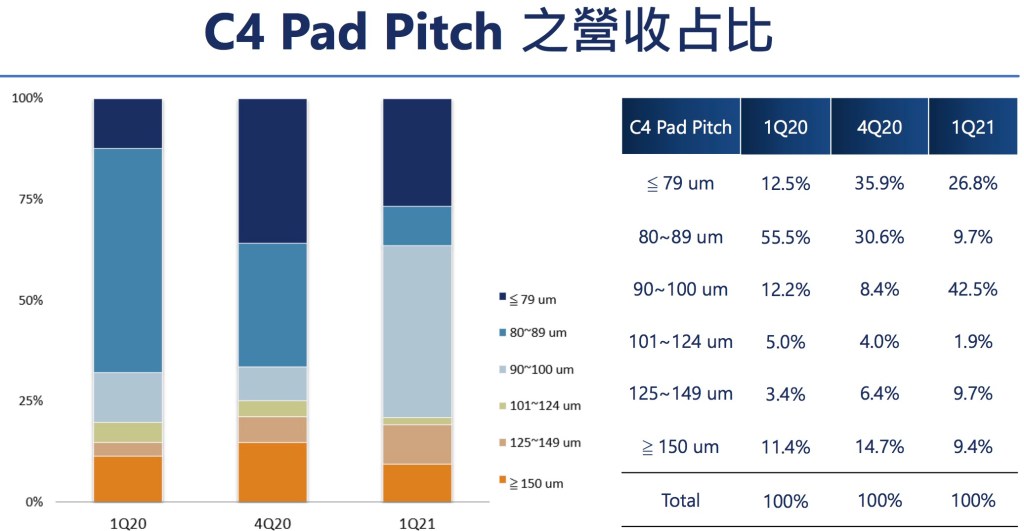 C4 Pad Pitch 之營收占比

100%
75%
50%
25%
0%

1Q20
4Q20
1Q21

≦ 79 um
80~89 um
90~100 um
101~124 um
125~149 um
≧ 150 um

| C4 Pad Pitch | 1Q20 | 4Q20 | 1Q21 |
|---|---|---|---|
| ≦ 79 um | 12.5% | 35.9% | 26.8% |
| 80~89 um | 55.5% | 30.6% | 9.7% |
| 90~100 um | 12.2% | 8.4% | 42.5% |
| 101~124 um | 5.0% | 4.0% | 1.9% |
| 125~149 um | 3.4% | 6.4% | 9.7% |
| ≧ 150 um | 11.4% | 14.7% | 9.4% |
| Total | 100% | 100% | 100% |